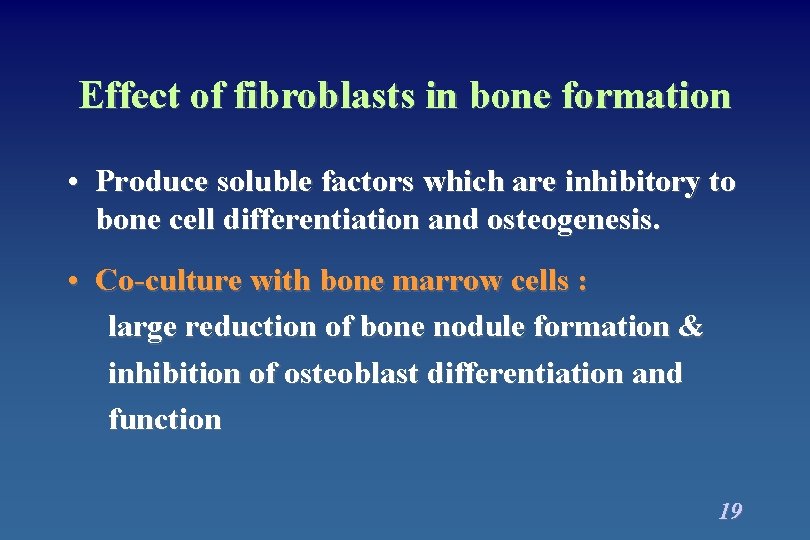 Effect of fibroblasts in bone formation

• Produce soluble factors which are inhibitory to bone cell differentiation and osteogenesis.

• Co-culture with bone marrow cells :
large reduction of bone nodule formation & inhibition of osteoblast differentiation and function

19